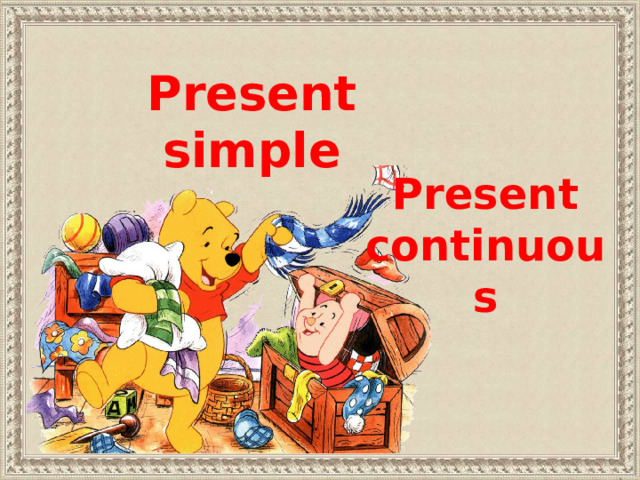 Present simple

Present continuous